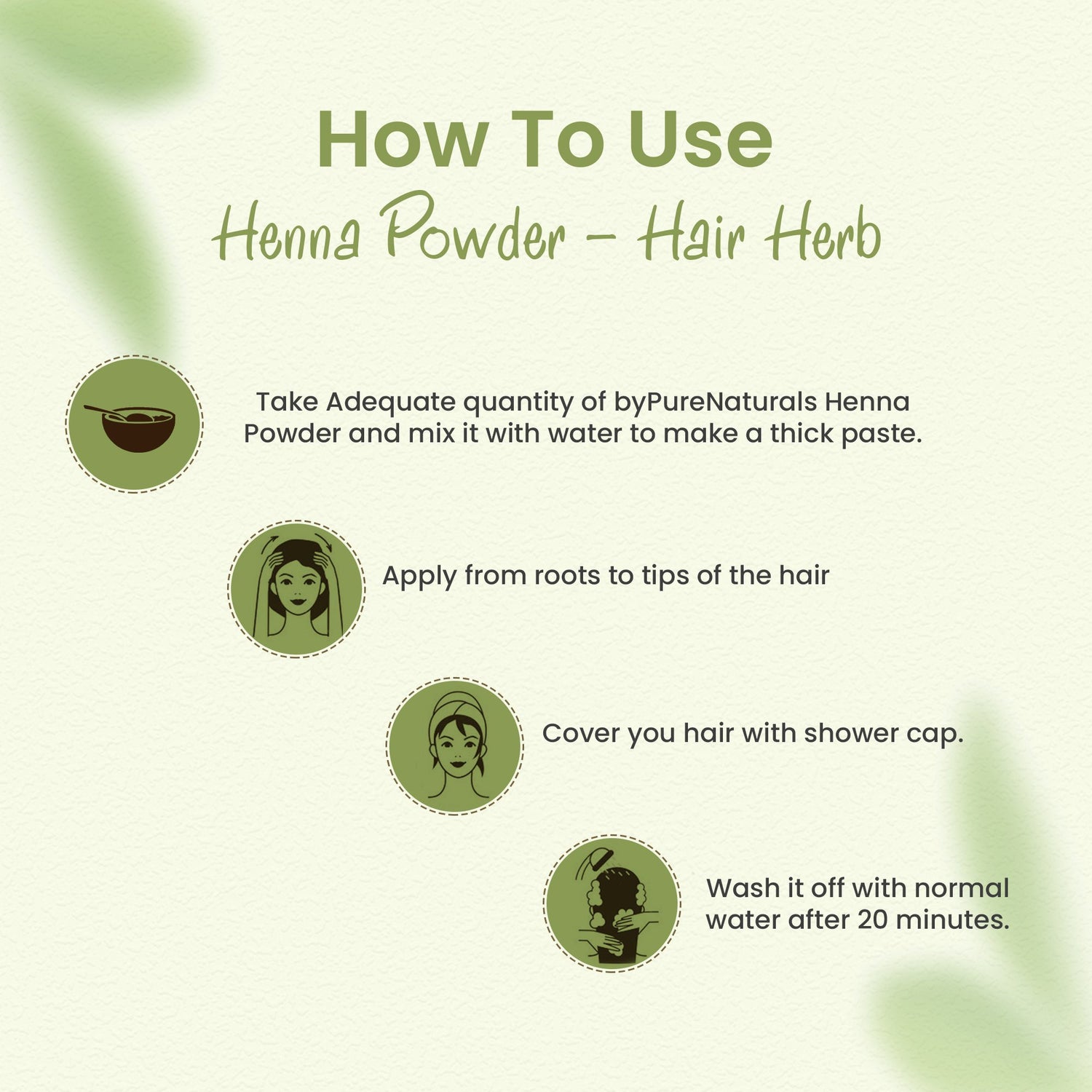 How To Use
Henna Powder - Hair Herb

Take Adequate quantity of byPureNaturals Henna Powder and mix it with water to make a thick paste.

Apply from roots to tips of the hair

Cover you hair with shower cap.

Wash it off with normal water after 20 minutes.